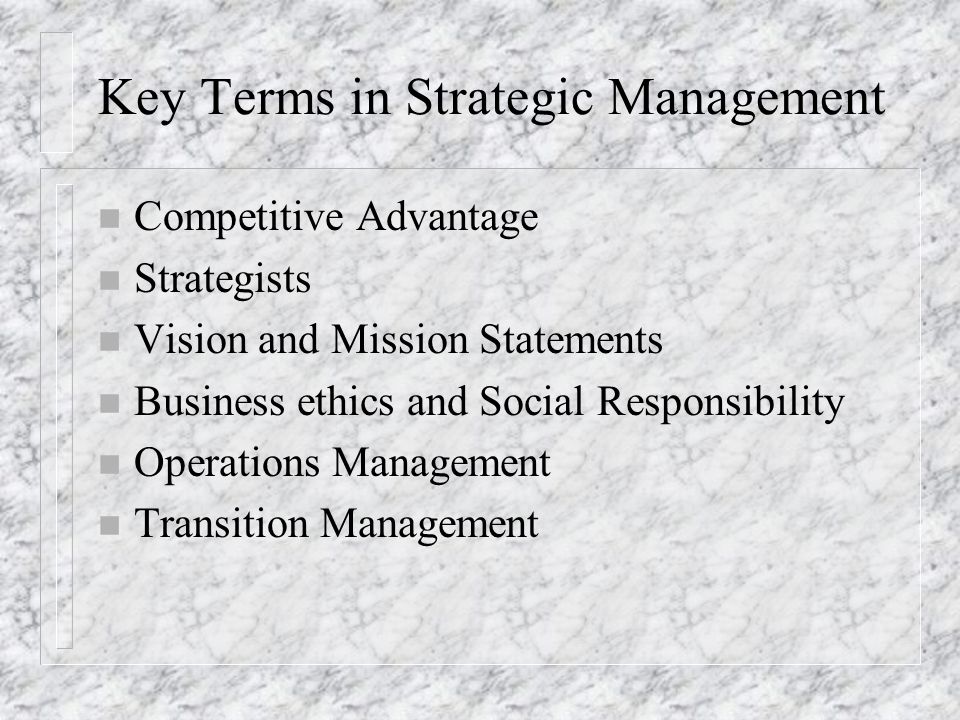 Key Terms in Strategic Management

- Competitive Advantage
- Strategists
- Vision and Mission Statements
- Business ethics and Social Responsibility
- Operations Management
- Transition Management